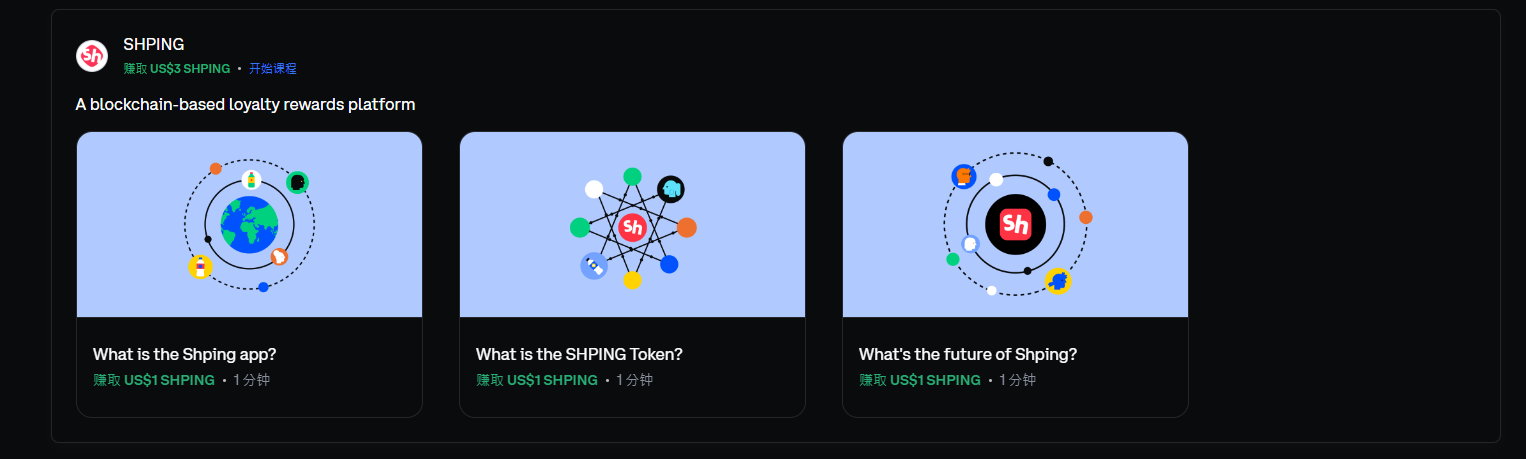 Sh

SHPING
赚取 US$3 SHPING • 开始课程

A blockchain-based loyalty rewards platform

Sh

Sh

What is the Shping app?
赚取 US$1 SHPING • 1 分钟

What is the SHPING Token?
赚取 US$1 SHPING • 1 分钟

What's the future of Shping?
赚取 US$1 SHPING • 1 分钟